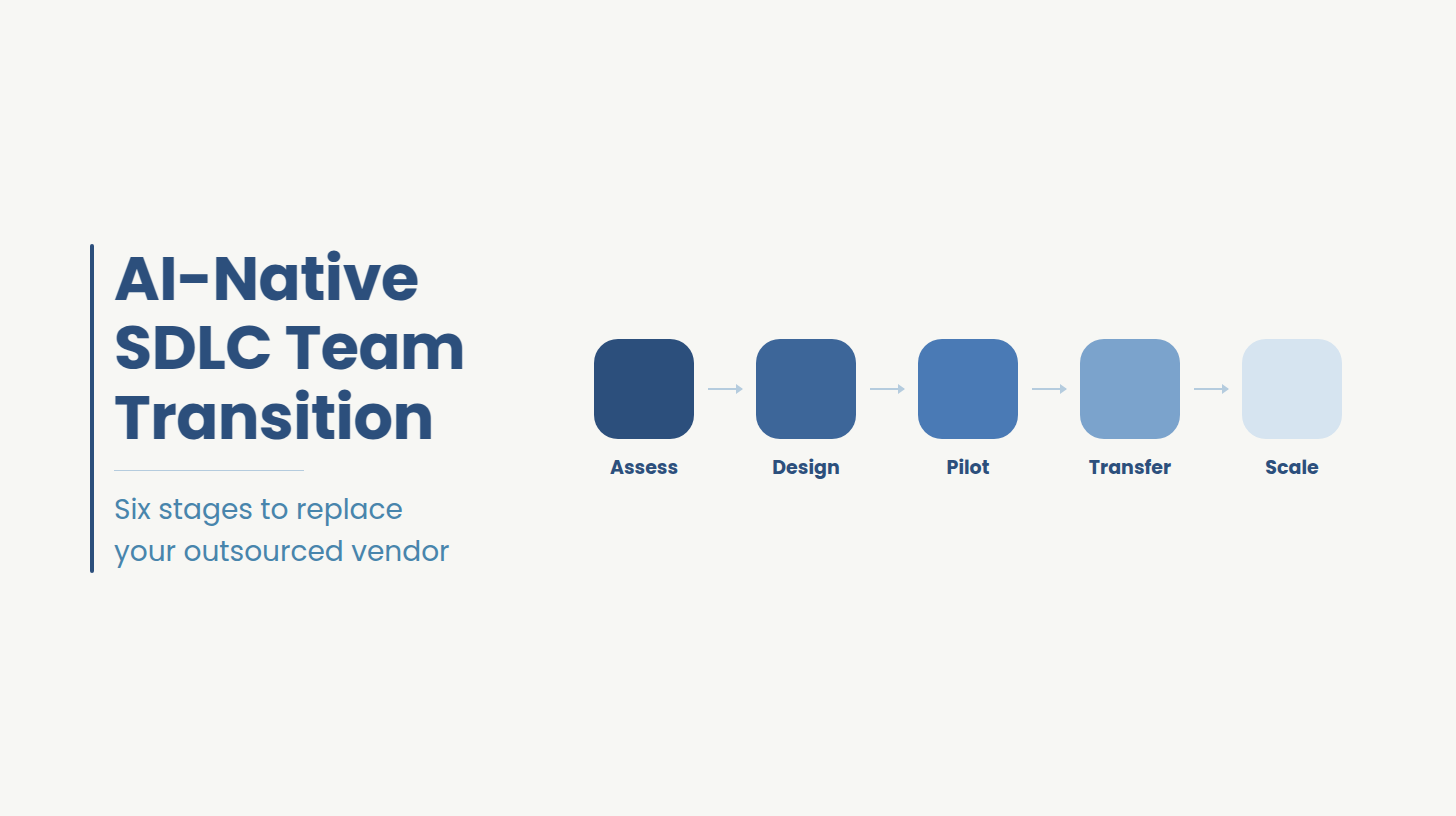 AI-Native SDLC Team Transition

Six stages to replace your outsourced vendor

Assess

Design

Pilot

Transfer

Scale